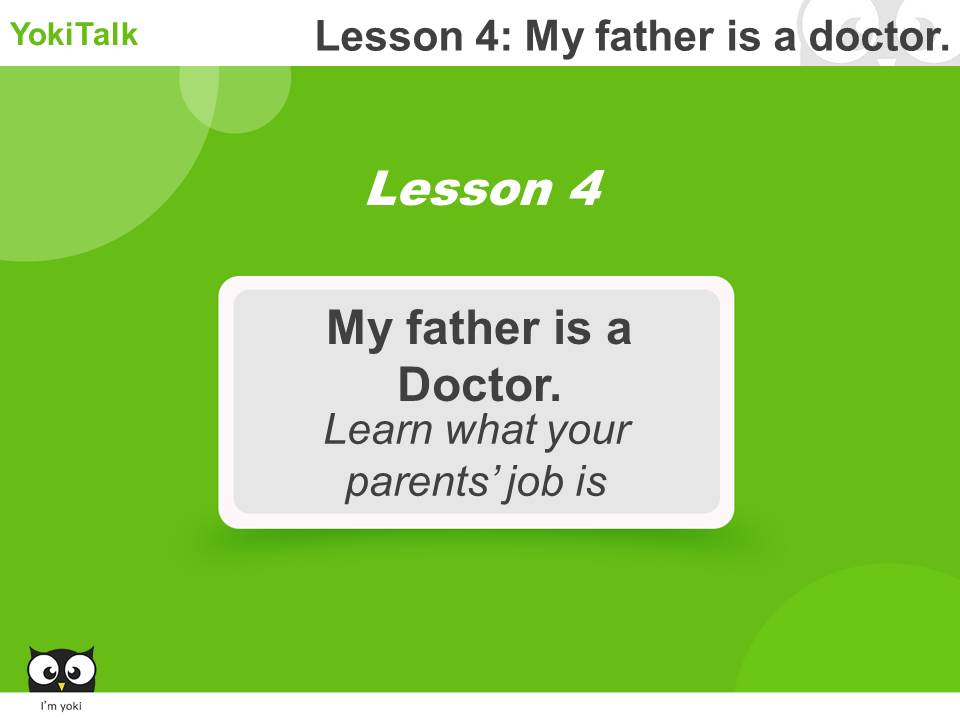 YokiTalk

Lesson 4: My father is a doctor.

Lesson 4

My father is a Doctor.

Learn what your parents' job is

I'm yoki